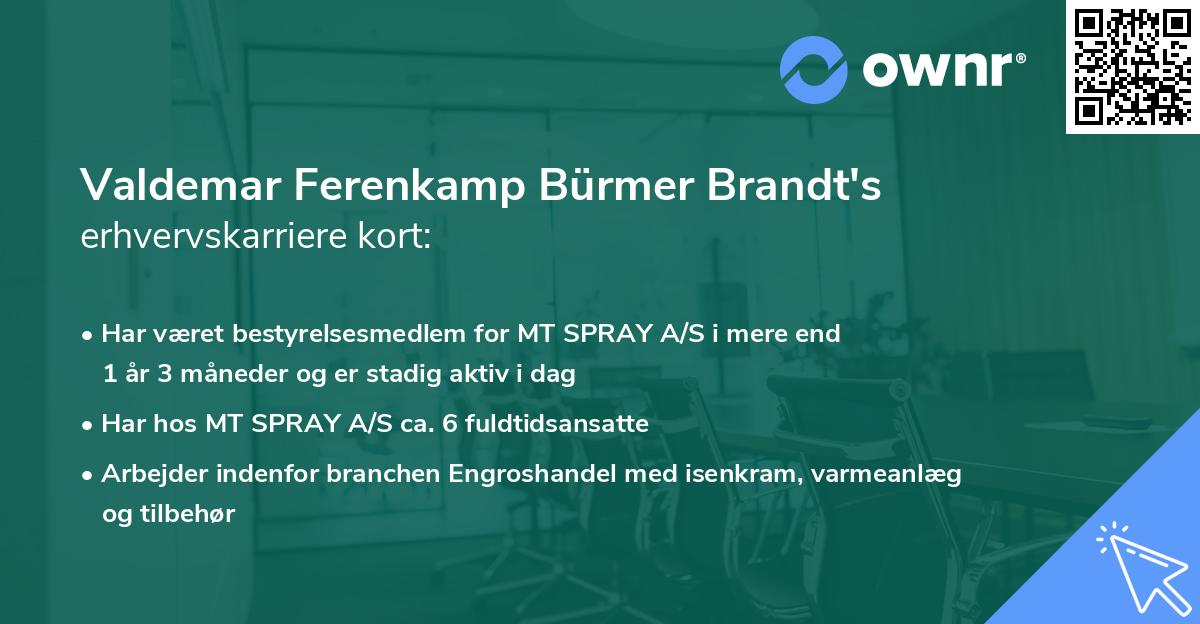 ownr®

Valdemar Ferenkamp Bürmer Brandt's erhvervskarriere kort:

• Har været bestyrelsesmedlem for MT SPRAY A/S i mere end 1 år 3 måneder og er stadig aktiv i dag

• Har hos MT SPRAY A/S ca. 6 fuldtidsansatte

• Arbejder indenfor branchen Engroshandel med isenkram, varmeanlæg og tilbehør